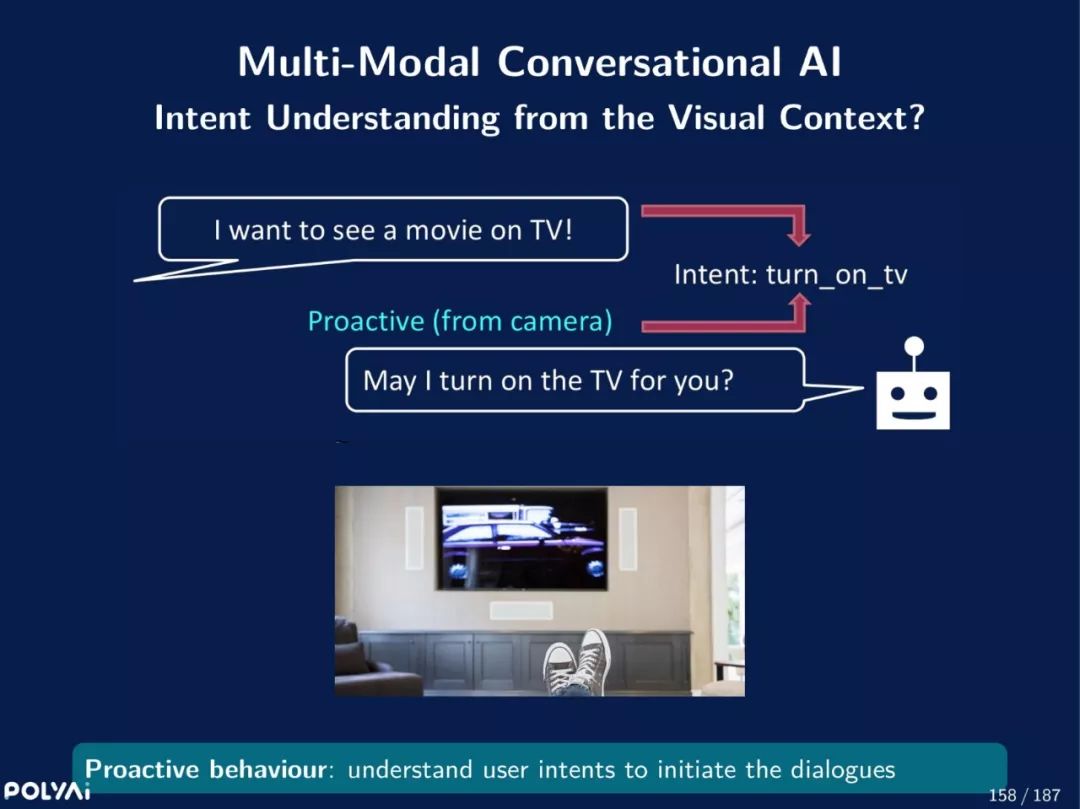 Multi-Modal Conversational AI
Intent Understanding from the Visual Context?

I want to see a movie on TV!

Intent: turn_on_tv

Proactive (from camera)

May I turn on the TV for you?

Proactive behaviour: understand user intents to initiate the dialogues

POLYAI

158 / 187